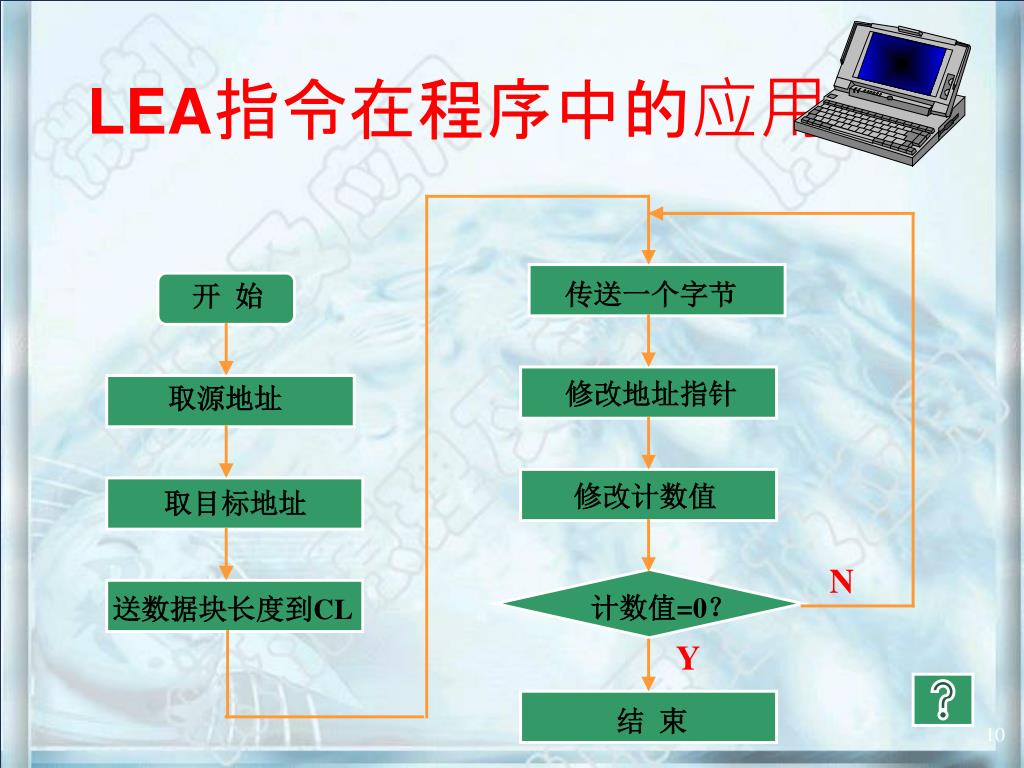 LEA指令在程序中的应用

开 始

取源地址

取目标地址

送数据块长度到CL

传送一个字节

修改地址指针

修改计数值

计数值=0?

N

Y

结 束

?

10